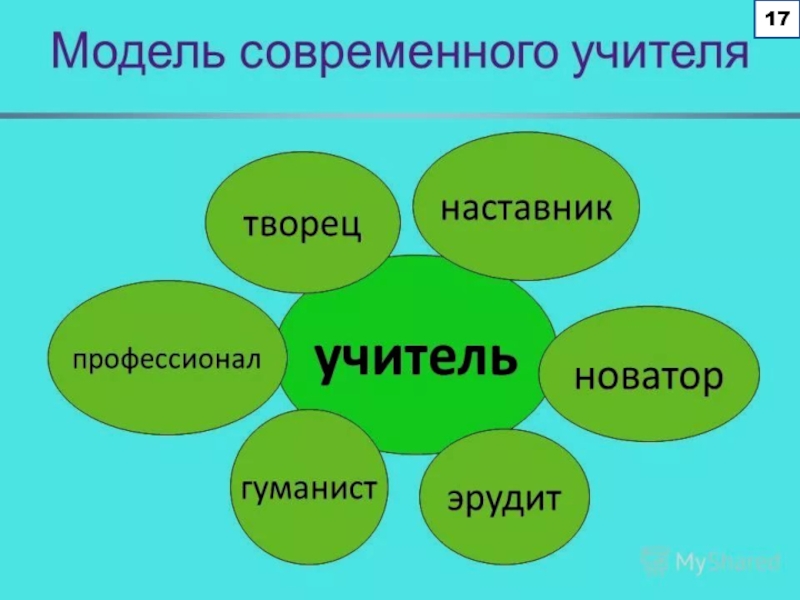 17

Модель современного учителя

творец

наставник

профессионал

учитель

новатор

гуманист

эрудит

MyShared